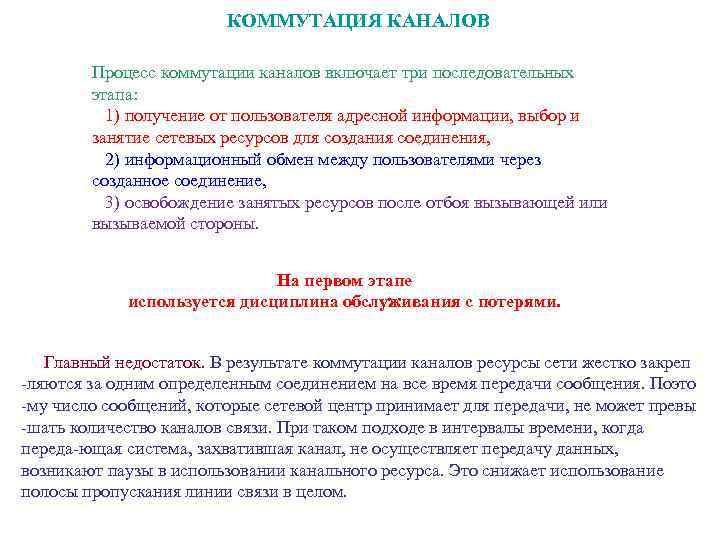 КОММУТАЦИЯ КАНАЛОВ

Процесс коммутации каналов включает три последовательных этапа:
1) получение от пользователя адресной информации, выбор и занятие сетевых ресурсов для создания соединения,
2) информационный обмен между пользователями через созданное соединение,
3) освобождение занятых ресурсов после отбоя вызывающей или вызываемой стороны.

На первом этапе
используется дисциплина обслуживания с потерями.

Главный недостаток. В результате коммутации каналов ресурсы сети жестко закреп -ляются за одним определенным соединением на все время передачи сообщения. Поэто -му число сообщений, которые сетевой центр принимает для передачи, не может превы -шать количество каналов связи. При таком подходе в интервалы времени, когда переда-ющая система, захватившая канал, не осуществляет передачу данных, возникают паузы в использовании канального ресурса. Это снижает использование полосы пропускания линии связи в целом.